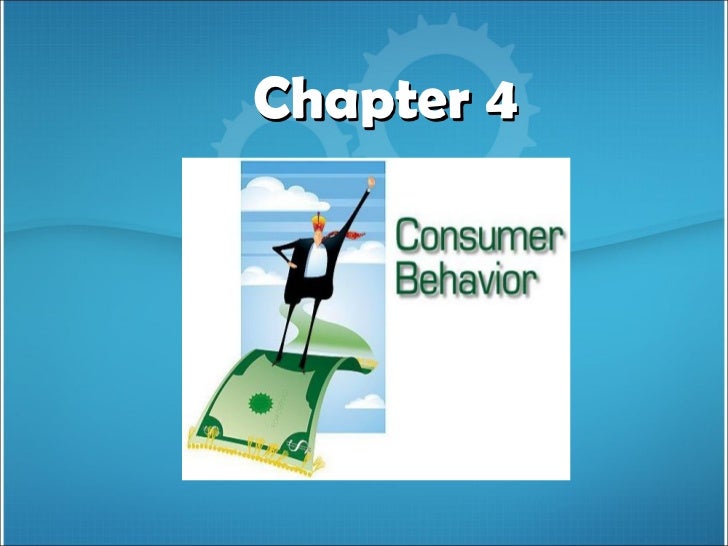 Chapter 4

Consumer Behavior